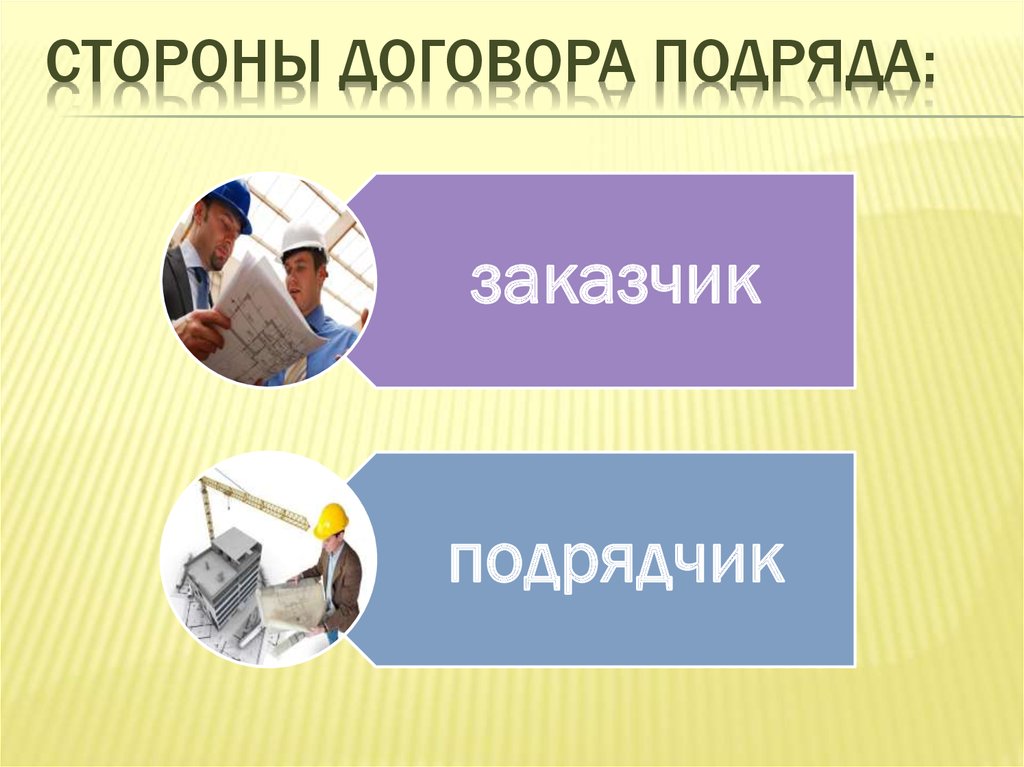 СТОРОНЫ ДОГОВОРА ПОДРЯДА:

заказчик

подрядчик